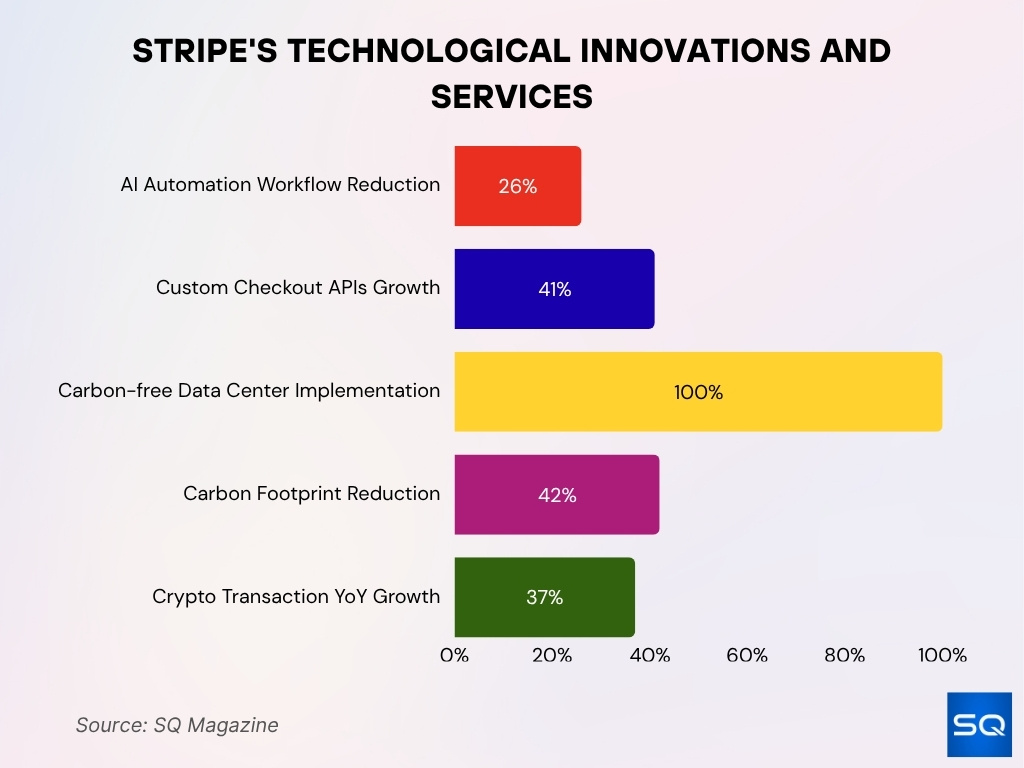 STRIPE'S TECHNOLOGICAL INNOVATIONS AND SERVICES

AI Automation Workflow Reduction
26%
Custom Checkout APIs Growth
41%
Carbon-free Data Center Implementation
100%
Carbon Footprint Reduction
42%
Crypto Transaction YoY Growth
37%

0% 20% 40% 60% 80% 100%

Source: SQ Magazine

SQ